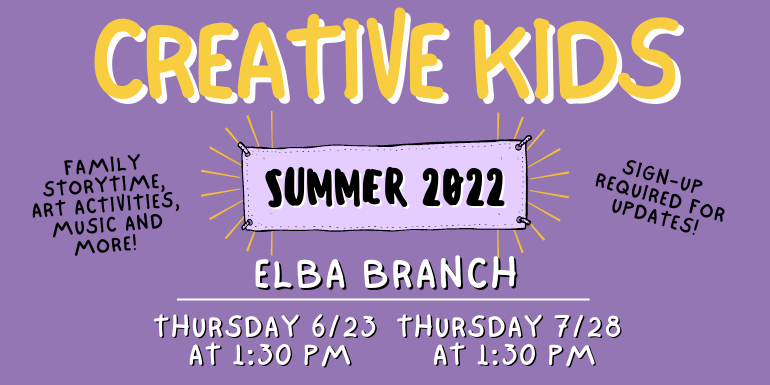 CREATIVE KIDS

FAMILY STORYTIME, ART ACTIVITIES, MUSIC AND MORE!

SUMMER 2022

SIGN-UP REQUIRED FOR UPDATES!

ELBA BRANCH

THURSDAY 6/23 AT 1:30 PM

THURSDAY 7/28 AT 1:30 PM